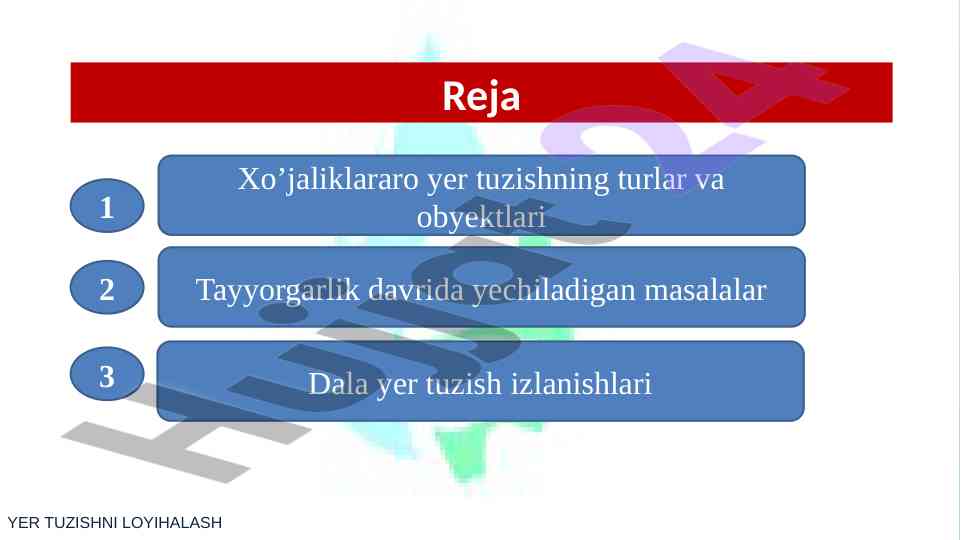 Reja

1

Xo’jaliklararo yer tuzishning turlar va obyektlari

2

Tayyorgarlik davrida yechiladigan masalalar

3

Dala yer tuzish izlanishlari

Hujjat24

YER TUZISHNI LOYIHALASH